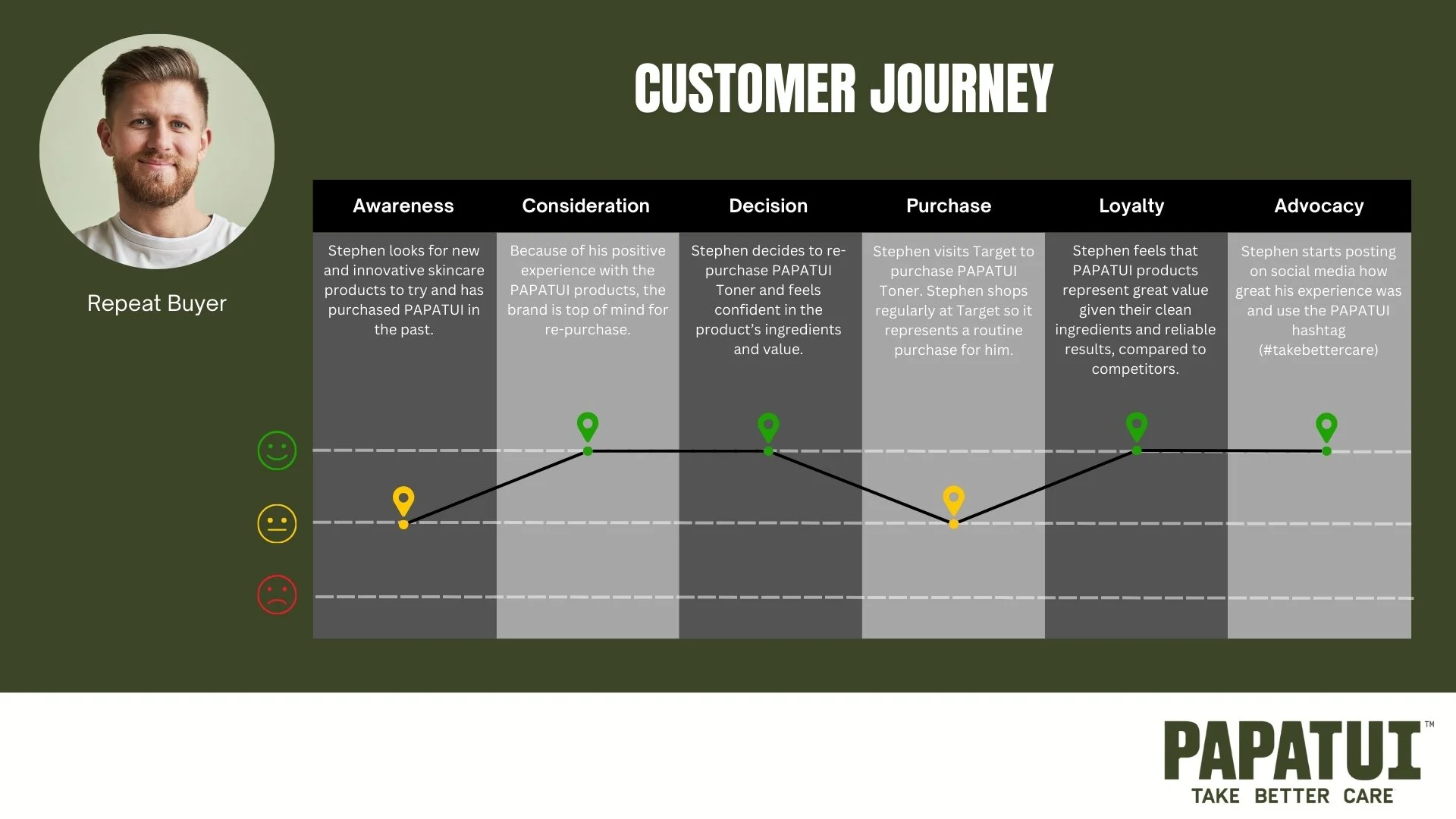 CUSTOMER JOURNEY

Repeat Buyer

| Awareness | Consideration | Decision | Purchase | Loyalty | Advocacy |
|---|---|---|---|---|---|
| Stephen looks for new and innovative skincare products to try and has purchased PAPATUI in the past. | Because of his positive experience with the PAPATUI products, the brand is top of mind for re-purchase. | Stephen decides to re-purchase PAPATUI Toner and feels confident in the product's ingredients and value. | Stephen visits Target to purchase PAPATUI Toner. Stephen shops regularly at Target so it represents a routine purchase for him. | Stephen feels that PAPATUI products represent great value given their clean ingredients and reliable results, compared to competitors. | Stephen starts posting on social media how great his experience was and use the PAPATUI hashtag (#takebettercare) |

PAPATUI™
TAKE BETTER CARE